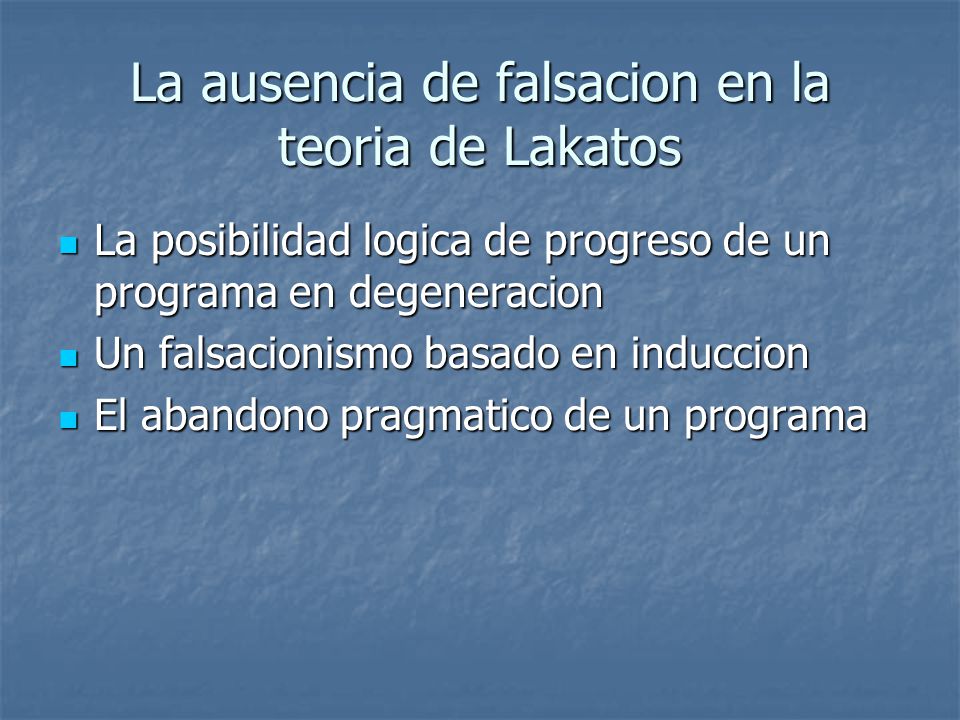 La ausencia de falsacion en la teoria de Lakatos

- La posibilidad logica de progreso de un programa en degeneracion
- Un falsacionismo basado en induccion
- El abandono pragmatico de un programa